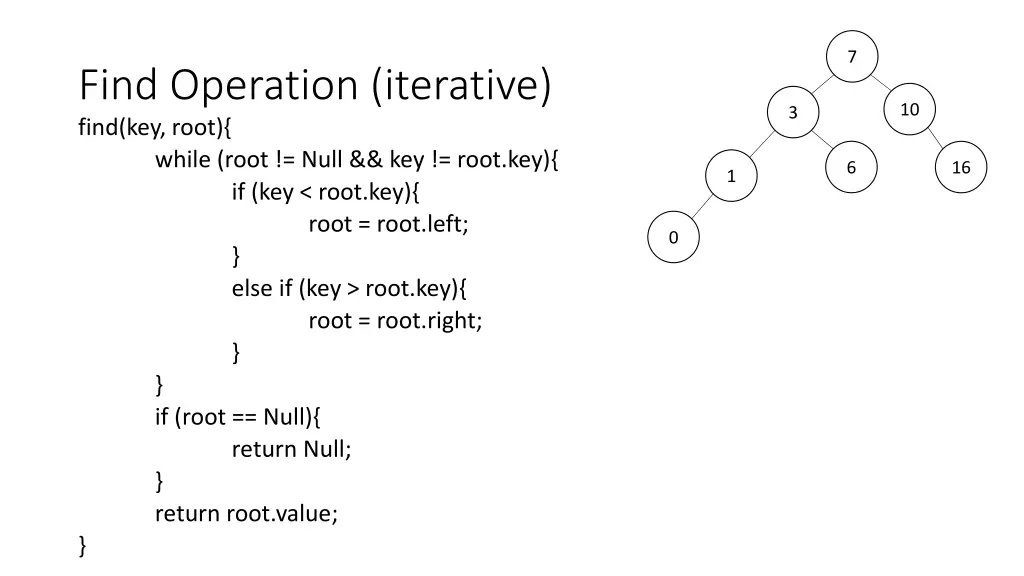 Find Operation (iterative)
find(key, root){
while (root != Null && key != root.key){
if (key < root.key){
root = root.left;
}
else if (key > root.key){
root = root.right;
}
}
if (root == Null){
return Null;
}
return root.value;
}

7
3
10
1
6
16
0